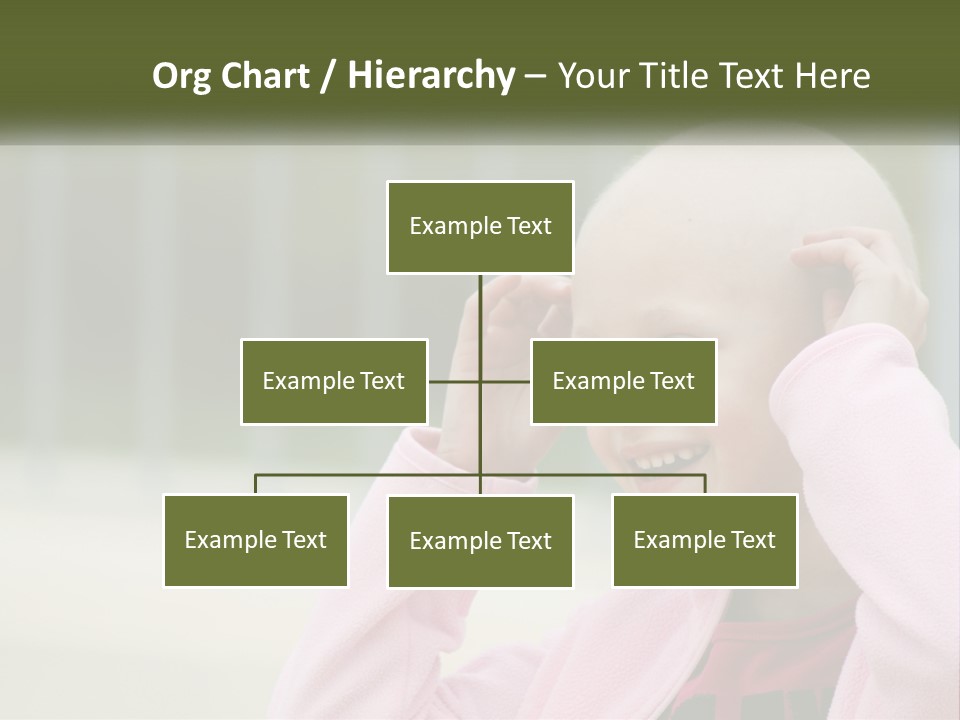 Org Chart / Hierarchy – Your Title Text Here

Example Text

Example Text

Example Text

Example Text

Example Text

Example Text